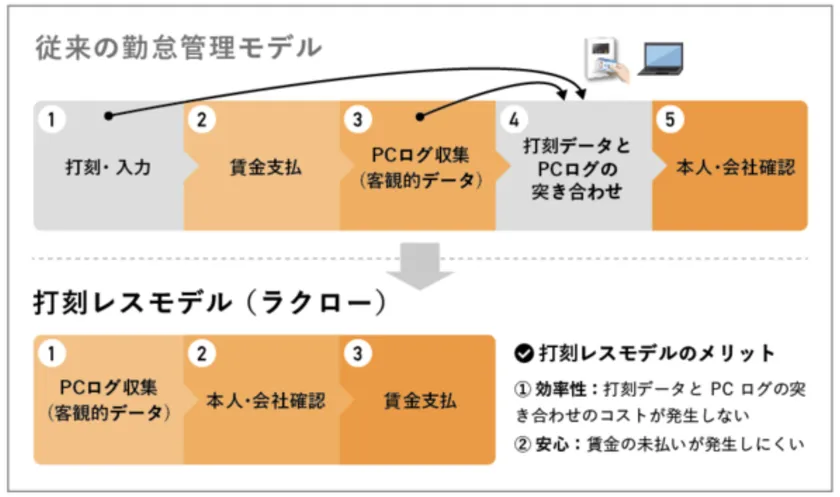 従来の勤怠管理モデル

1
打刻・入力

2
賃金支払

3
PCログ収集
(客観的データ)

4
打刻データと
PCログの
突き合わせ

5
本人・会社確認

打刻レスモデル（ラクロー）

1
PCログ収集
(客観的データ)

2
本人・会社確認

3
賃金支払

打刻レスモデルのメリット

① 効率性：打刻データと PC ログの突き合わせのコストが発生しない

② 安心：賃金の未払いが発生しにくい